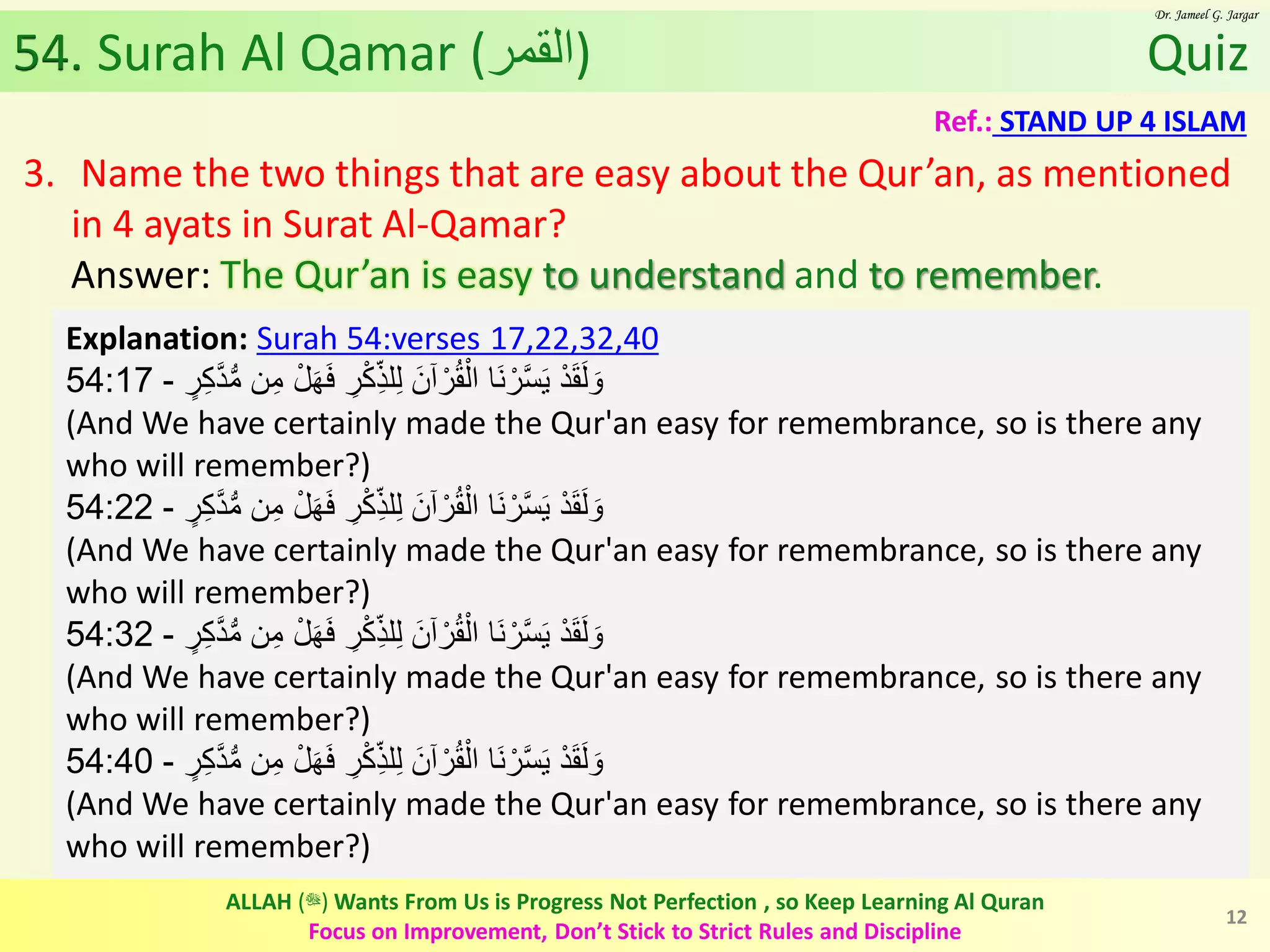 Dr. Jameel G. Jargar

54. Surah Al Qamar (القمر)

Quiz

Ref.: STAND UP 4 ISLAM

3. Name the two things that are easy about the Qur’an, as mentioned in 4 ayats in Surat Al-Qamar?

Answer: The Qur’an is easy to understand and to remember.

Explanation: Surah 54:verses 17,22,32,40

54:17 - وَلَقَدْ يَسَّرْنَا الْقُرْآنَ لِلذِّكْرِ فَهَلْ مِن مُّدَّكِرٍ

(And We have certainly made the Qur'an easy for remembrance, so is there any who will remember?)

54:22 - وَلَقَدْ يَسَّرْنَا الْقُرْآنَ لِلذِّكْرِ فَهَلْ مِن مُّدَّكِرٍ

(And We have certainly made the Qur'an easy for remembrance, so is there any who will remember?)

54:32 - وَلَقَدْ يَسَّرْنَا الْقُرْآنَ لِلذِّكْرِ فَهَلْ مِن مُّدَّكِرٍ

(And We have certainly made the Qur'an easy for remembrance, so is there any who will remember?)

54:40 - وَلَقَدْ يَسَّرْنَا الْقُرْآنَ لِلذِّكْرِ فَهَلْ مِن مُّدَّكِرٍ

(And We have certainly made the Qur'an easy for remembrance, so is there any who will remember?)

ALLAH (ﷻ) Wants From Us is Progress Not Perfection , so Keep Learning Al Quran

Focus on Improvement, Don’t Stick to Strict Rules and Discipline

12